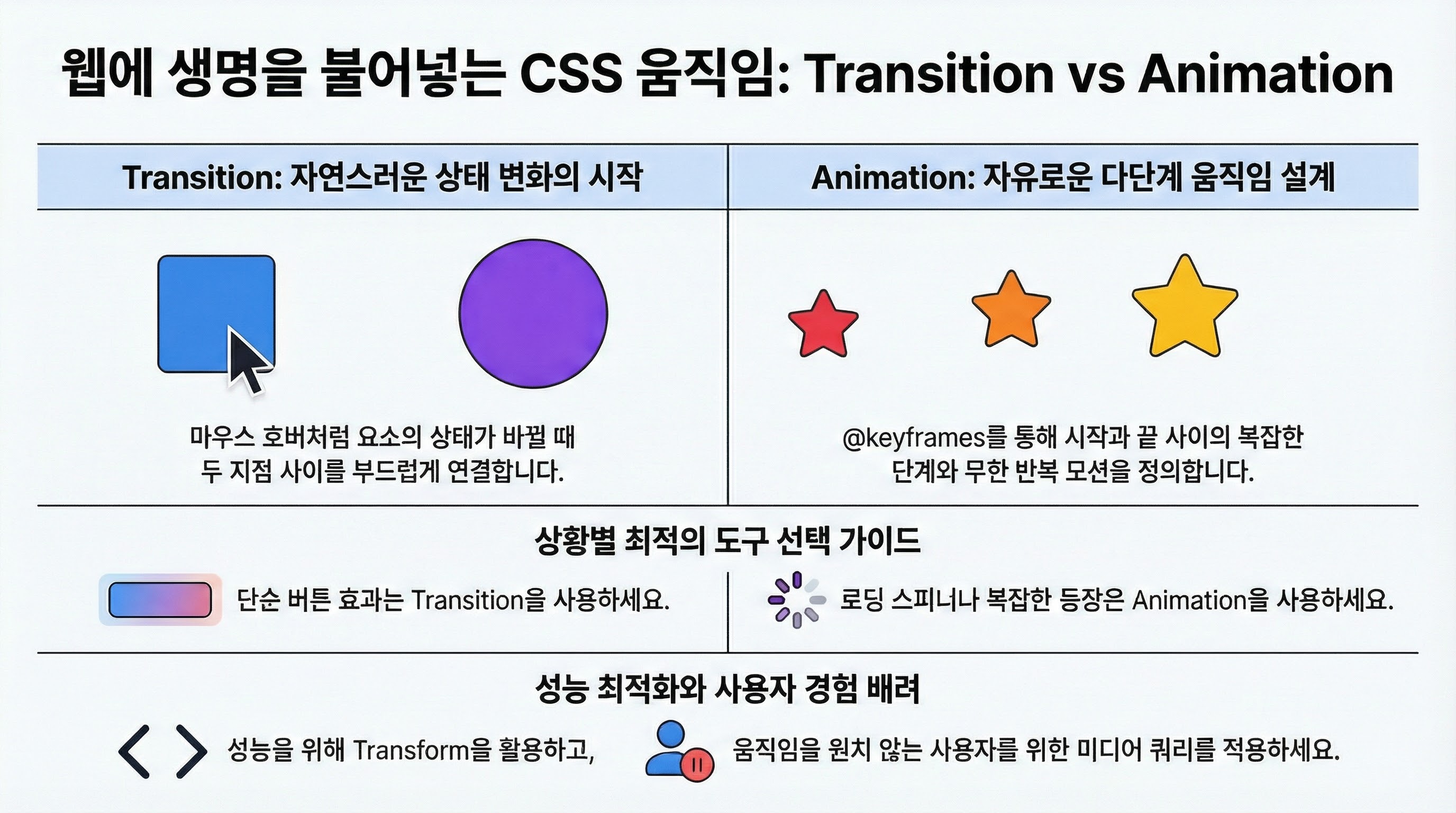 웹에 생명을 불어넣는 CSS 움직임: Transition vs Animation

Transition: 자연스러운 상태 변화의 시작

마우스 호버처럼 요소의 상태가 바뀔 때 두 지점 사이를 부드럽게 연결합니다.

Animation: 자유로운 다단계 움직임 설계

@keyframes를 통해 시작과 끝 사이의 복잡한 단계와 무한 반복 모션을 정의합니다.

상황별 최적의 도구 선택 가이드

단순 버튼 효과는 Transition을 사용하세요.

로딩 스피너나 복잡한 등장은 Animation을 사용하세요.

성능 최적화와 사용자 경험 배려

성능을 위해 Transform을 활용하고,

움직임을 원치 않는 사용자를 위한 미디어 쿼리를 적용하세요.